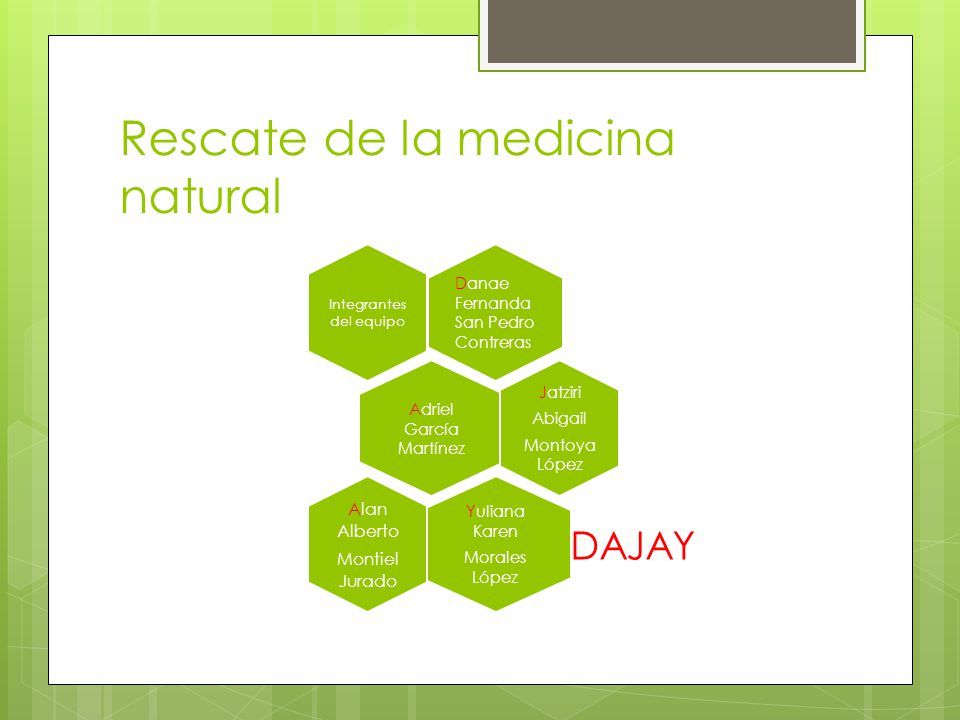 Rescate de la medicina natural

Integrantes del equipo

Danae Fernanda San Pedro Contreras

Adriel García Martínez

Jatziri

Abigail

Montoya López

Alan Alberto

Montiel Jurado

Yuliana Karen

Morales López

DAJAY